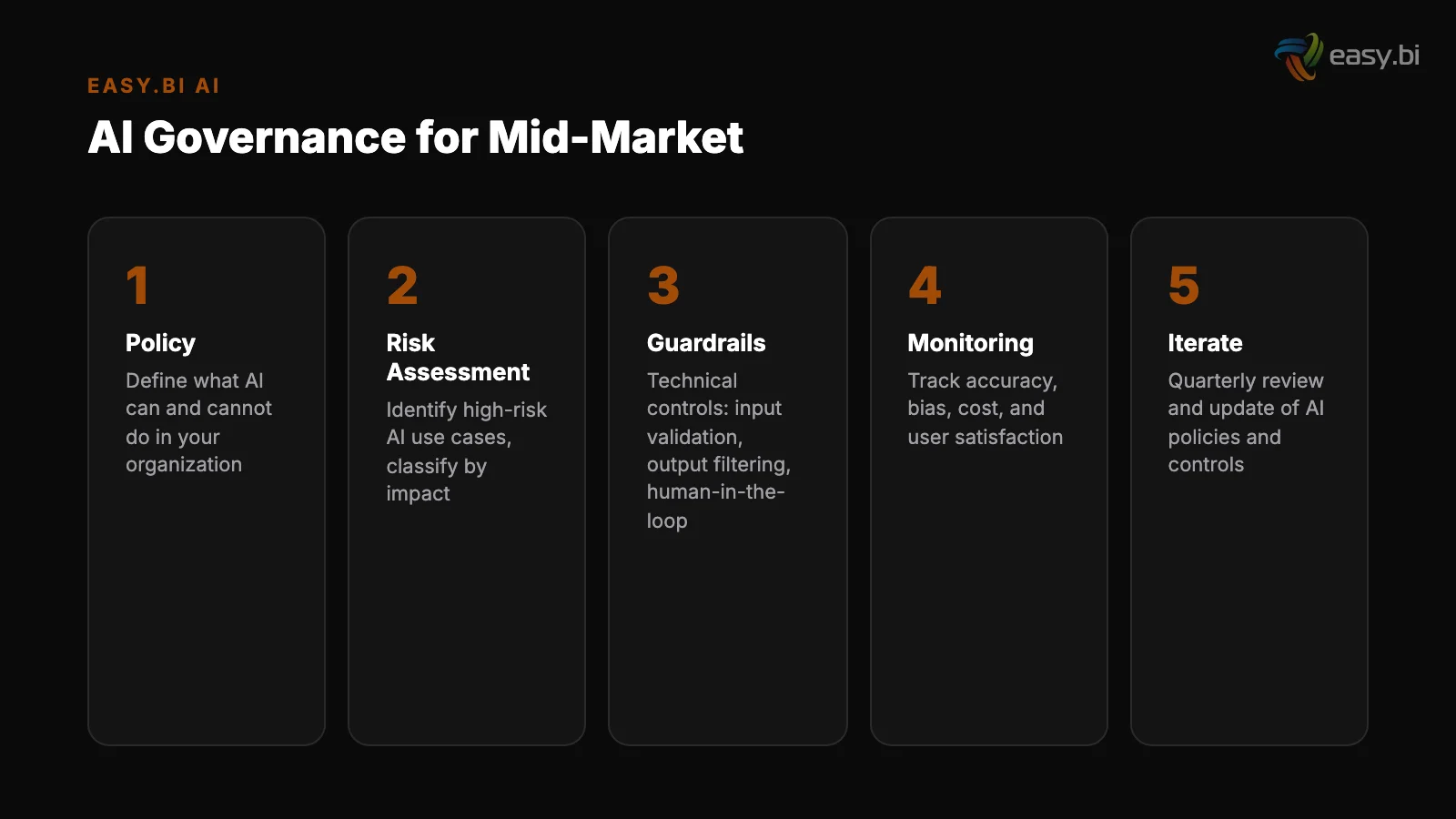 easy.bi

EASY.BI AI

AI Governance for Mid-Market

1

Policy

Define what AI can and cannot do in your organization

2

Risk Assessment

Identify high-risk AI use cases, classify by impact

3

Guardrails

Technical controls: input validation, output filtering, human-in-the-loop

4

Monitoring

Track accuracy, bias, cost, and user satisfaction

5

Iterate

Quarterly review and update of AI policies and controls